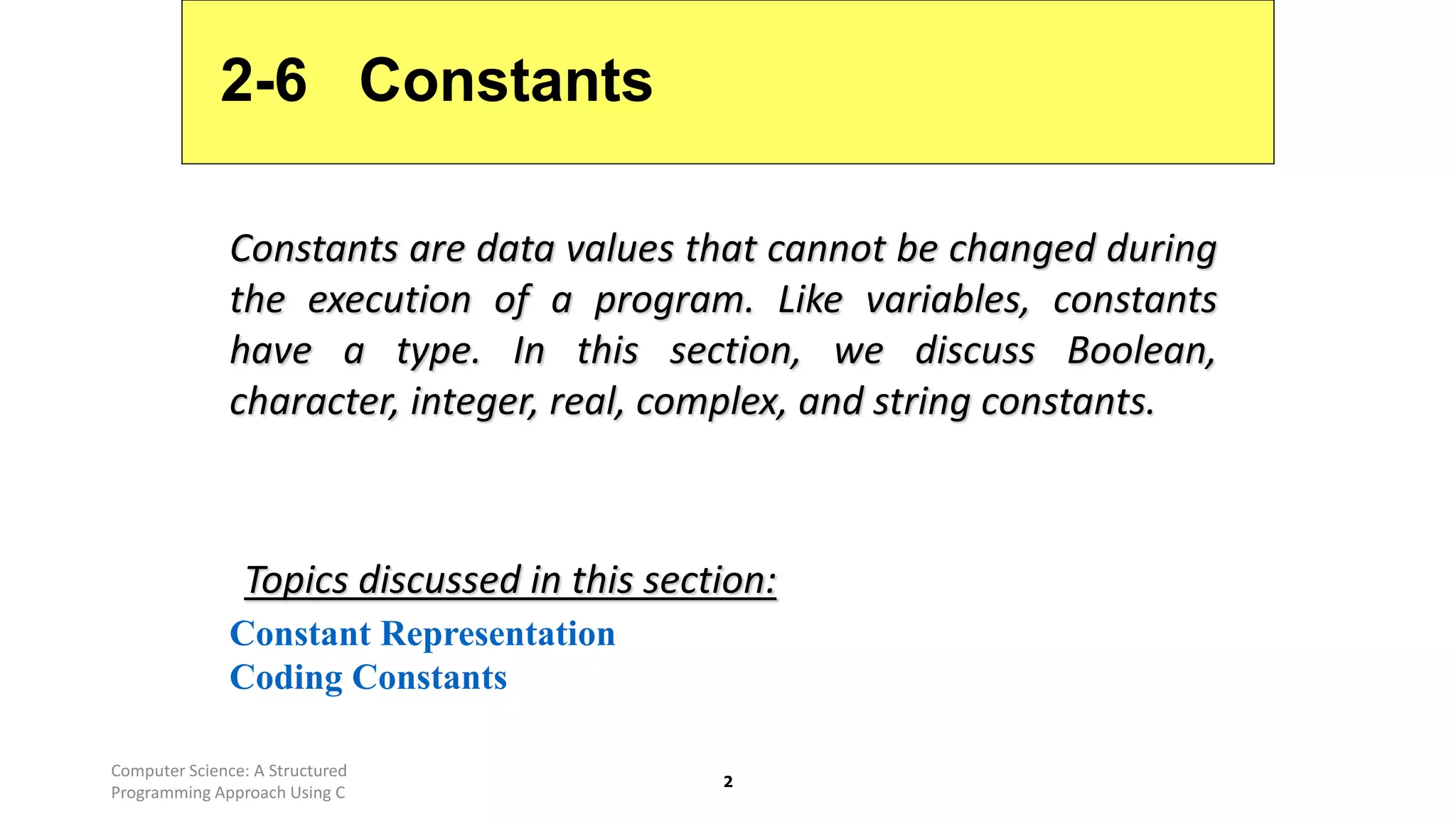 2-6 Constants

Constants are data values that cannot be changed during the execution of a program. Like variables, constants have a type. In this section, we discuss Boolean, character, integer, real, complex, and string constants.

Topics discussed in this section:

Constant Representation
Coding Constants

Computer Science: A Structured Programming Approach Using C

2